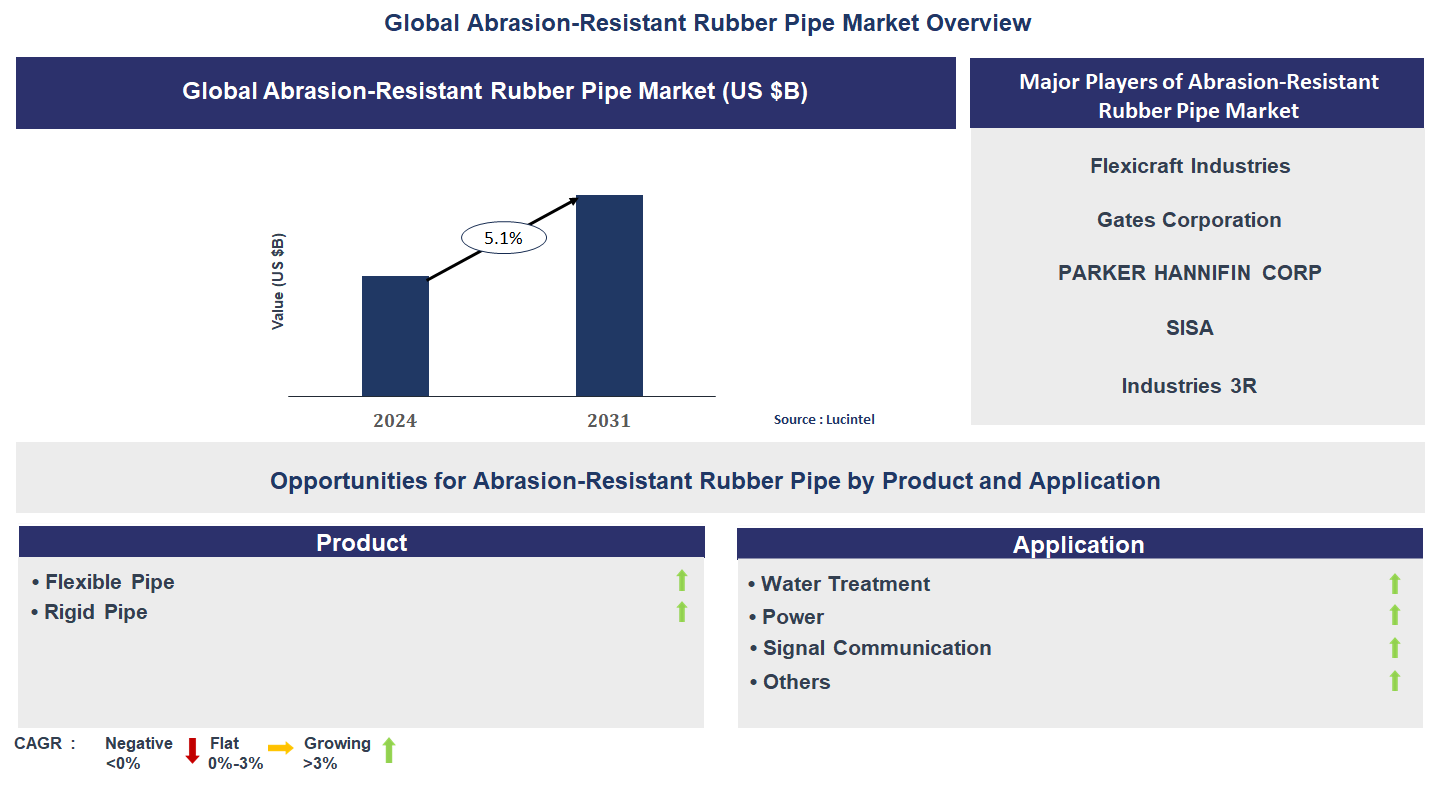 Global Abrasion-Resistant Rubber Pipe Market Overview

Global Abrasion-Resistant Rubber Pipe Market (US $B)

Value (US $B)

5.1%

2024

2031

Source : Lucintel

Major Players of Abrasion-Resistant Rubber Pipe Market

Flexicraft Industries

Gates Corporation

PARKER HANNIFIN CORP

SISA

Industries 3R

Opportunities for Abrasion-Resistant Rubber Pipe by Product and Application

Product

• Flexible Pipe
• Rigid Pipe

Application

• Water Treatment
• Power
• Signal Communication
• Others

CAGR : Negative <0% Flat 0%-3% Growing >3%